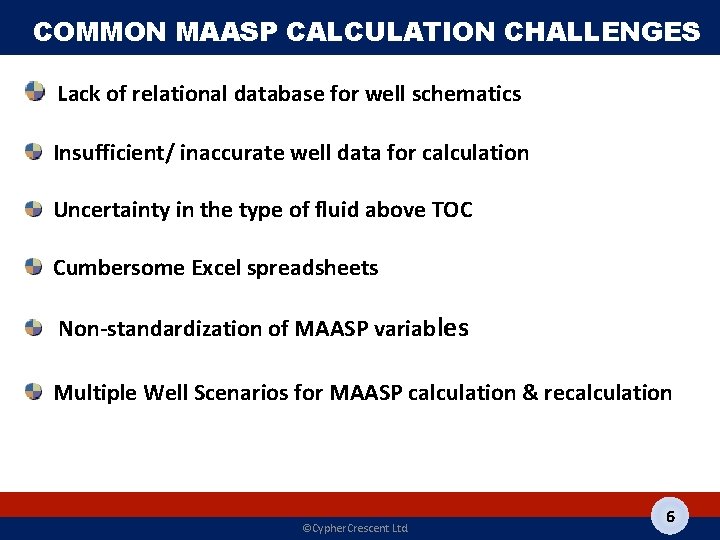 COMMON MAASP CALCULATION CHALLENGES

Lack of relational database for well schematics

Insufficient/ inaccurate well data for calculation

Uncertainty in the type of fluid above TOC

Cumbersome Excel spreadsheets

Non-standardization of MAASP variables

Multiple Well Scenarios for MAASP calculation & recalculation

©CypherCrescent Ltd

6